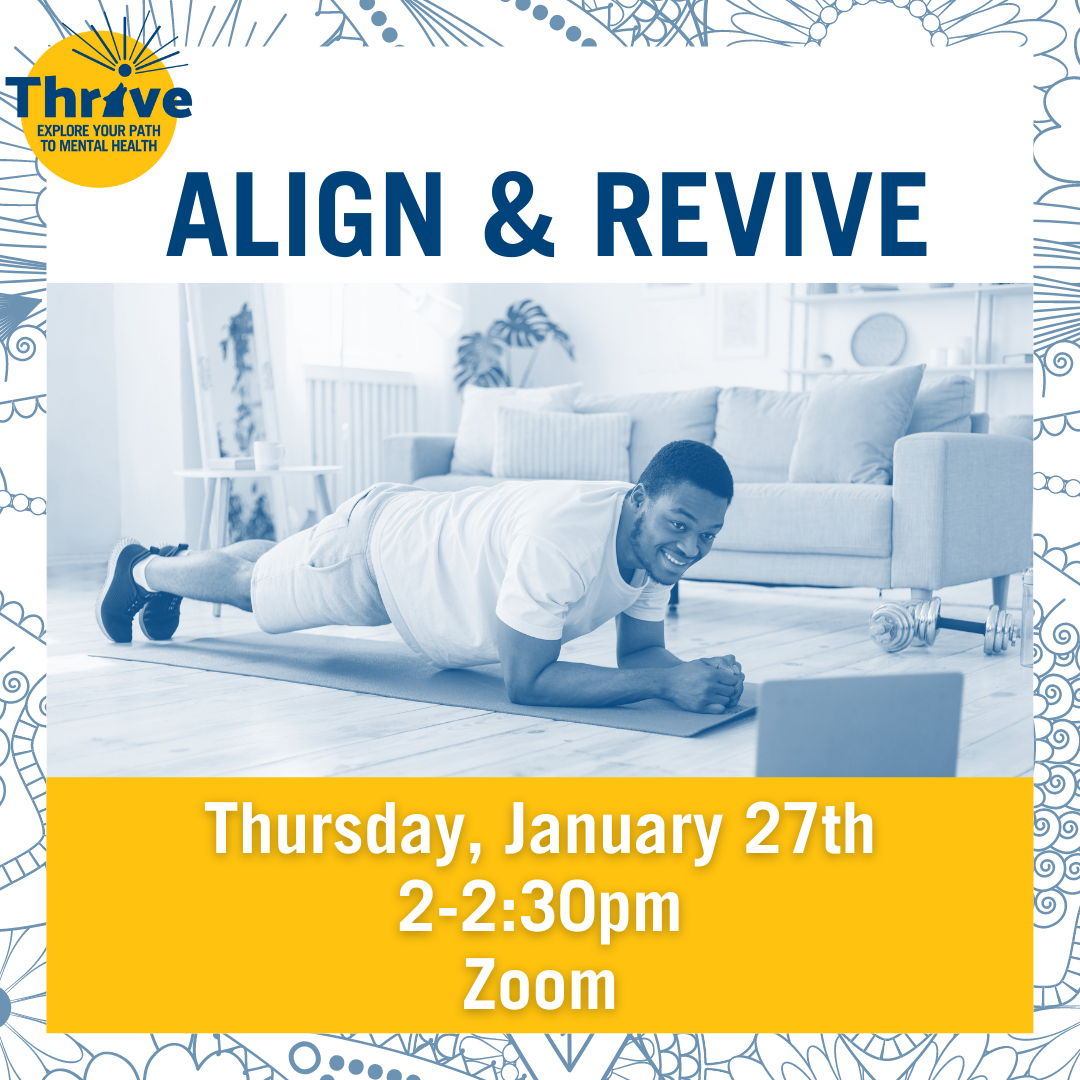 Thrive
EXPLORE YOUR PATH TO MENTAL HEALTH

ALIGN & REVIVE

Thursday, January 27th
2-2:30pm
Zoom